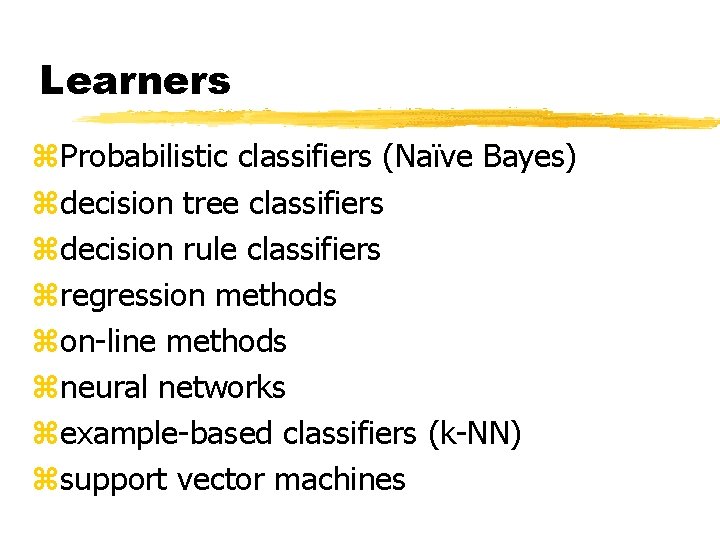 Learners

⌘Probabilistic classifiers (Naïve Bayes)
⌘decision tree classifiers
⌘decision rule classifiers
⌘regression methods
⌘on-line methods
⌘neural networks
⌘example-based classifiers (k-NN)
⌘support vector machines